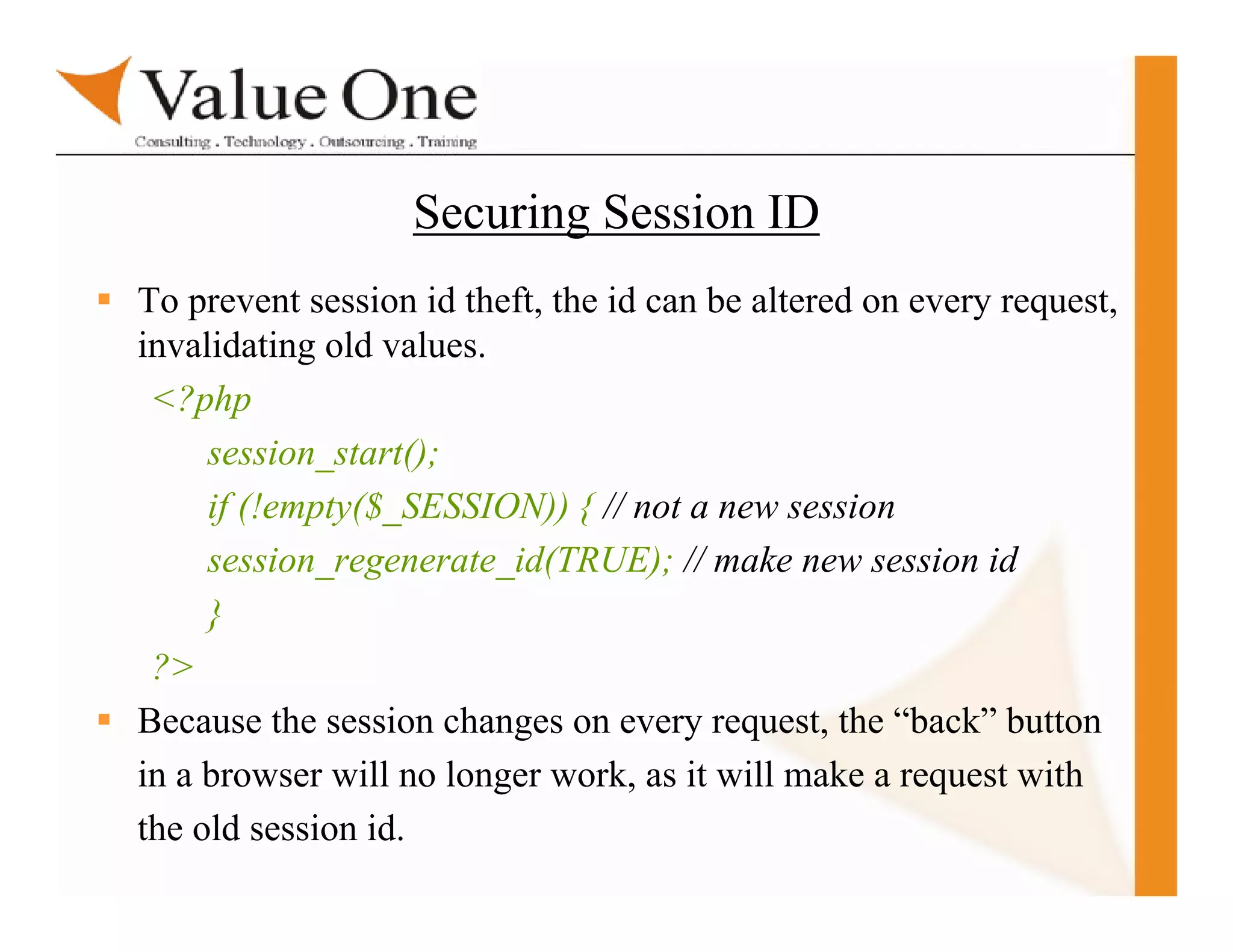 Value One
Consulting . Technology . Outsourcing . Training

Securing Session ID

▪ To prevent session id theft, the id can be altered on every request, invalidating old values.

<?php
session_start();
if (!empty($_SESSION)) { // not a new session
session_regenerate_id(TRUE); // make new session id
}
?>

▪ Because the session changes on every request, the “back” button in a browser will no longer work, as it will make a request with the old session id.